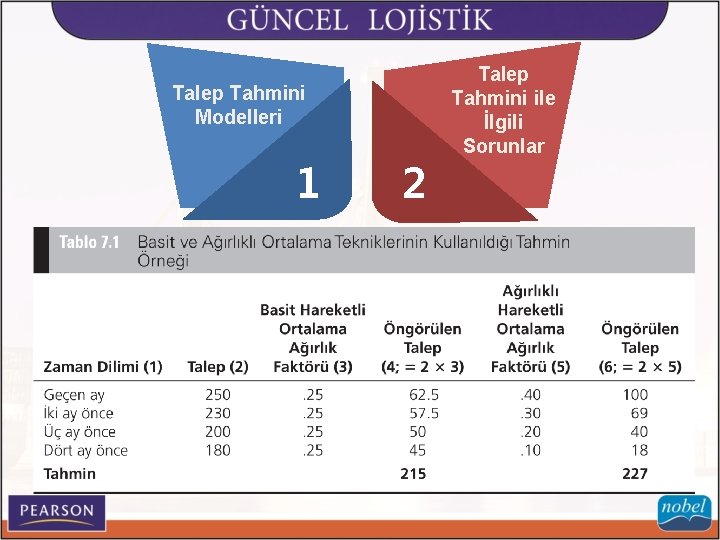 GÜNCEL LOJİSTİK

Talep Tahmini Modelleri

1

Talep Tahmini ile İlgili Sorunlar

2

Tablo 7.1 Basit ve Ağırlıklı Ortalama Tekniklerinin Kullanıldığı Tahmin Örneği

| Zaman Dilimi (1) | Talep (2) | Basit Hareketli Ortalama Ağırlık Faktörü (3) | Öngörülen Talep (4; = 2 × 3) | Ağırlıklı Hareketli Ortalama Ağırlık Faktörü (5) | Öngörülen Talep (6; = 2 × 5) |
|---|---|---|---|---|---|
| Geçen ay | 250 | .25 | 62.5 | .40 | 100 |
| İki ay önce | 230 | .25 | 57.5 | .30 | 69 |
| Üç ay önce | 200 | .25 | 50 | .20 | 40 |
| Dört ay önce | 180 | .25 | 45 | .10 | 18 |
| Tahmin | | | 215 | | 227 |

PEARSON

nobel